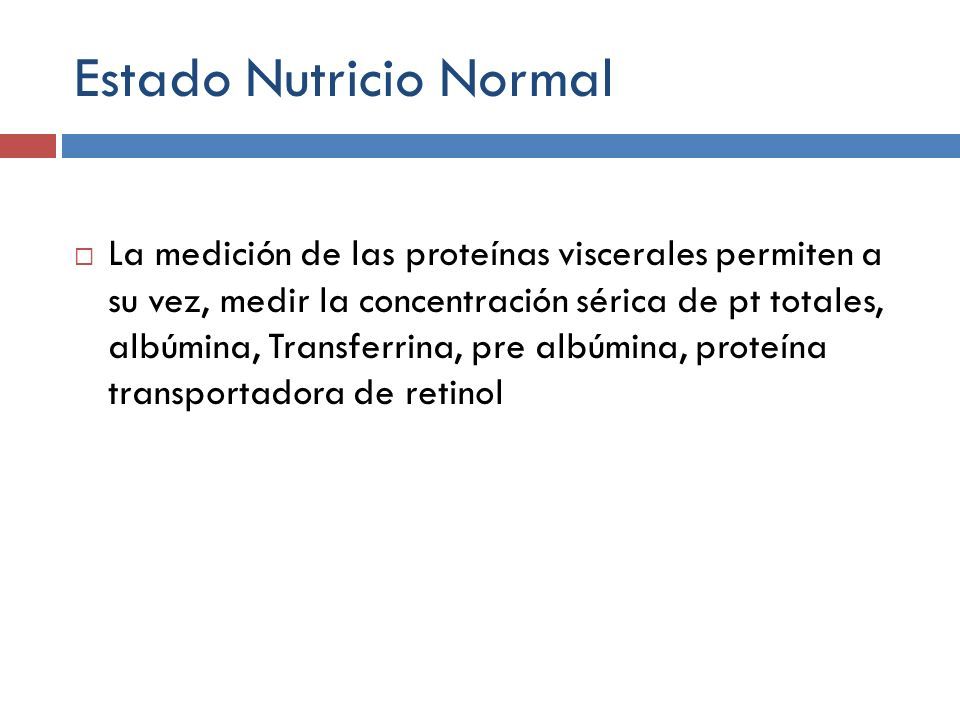 Estado Nutricio Normal

La medición de las proteínas viscerales permiten a su vez, medir la concentración sérica de pt totales, albúmina, Transferrina, pre albúmina, proteína transportadora de retinol